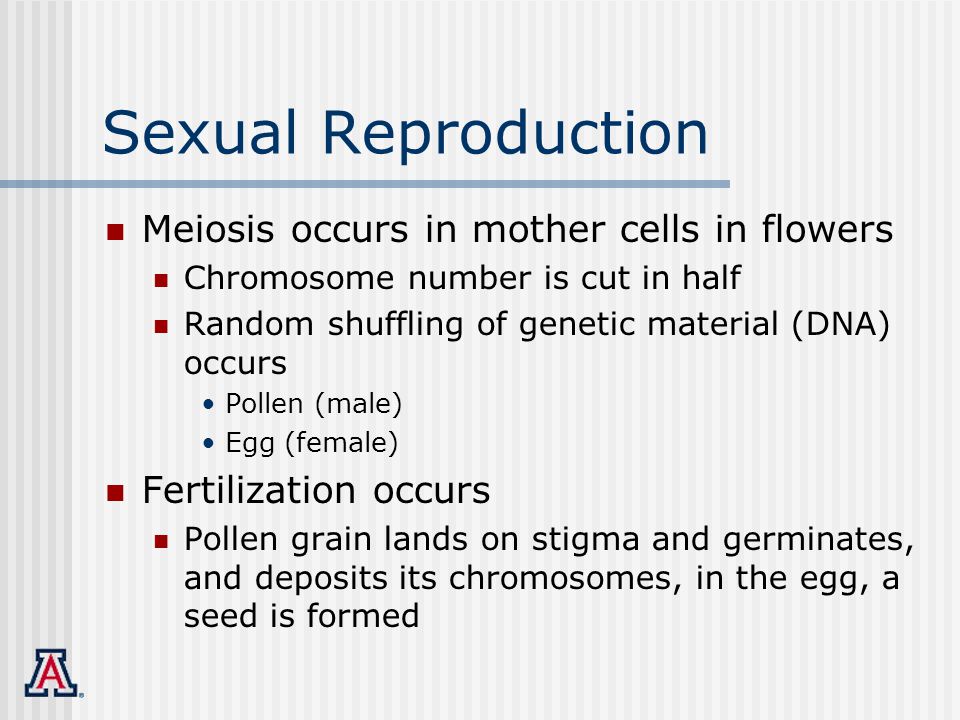 Sexual Reproduction

- Meiosis occurs in mother cells in flowers
  - Chromosome number is cut in half
  - Random shuffling of genetic material (DNA) occurs
    - Pollen (male)
    - Egg (female)
- Fertilization occurs
  - Pollen grain lands on stigma and germinates, and deposits its chromosomes, in the egg, a seed is formed

A